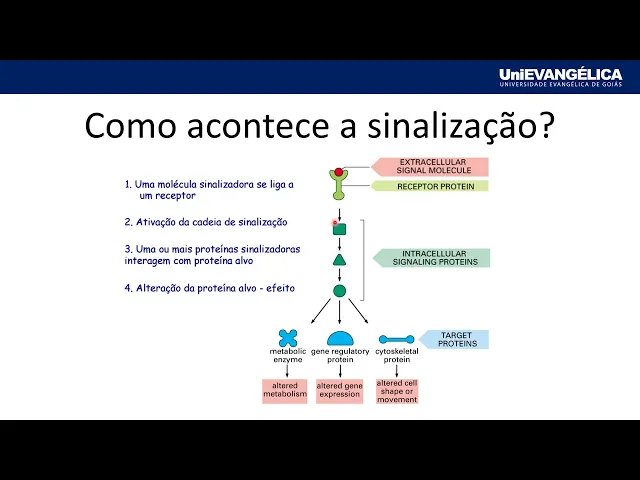 UniEVANGÉLICA
UNIVERSIDADE EVANGÉLICA DE GOIÁS

Como acontece a sinalização?

1. Uma molécula sinalizadora se liga a um receptor

2. Ativação da cadeia de sinalização

3. Uma ou mais proteínas sinalizadoras interagem com proteína alvo

4. Alteração da proteína alvo - efeito

EXTRACELLULAR SIGNAL MOLECULE

RECEPTOR PROTEIN

INTRACELLULAR SIGNALING PROTEINS

TARGET PROTEINS

metabolic enzyme

gene regulatory protein

cytoskeletal protein

altered metabolism

altered gene expression

altered cell shape or movement